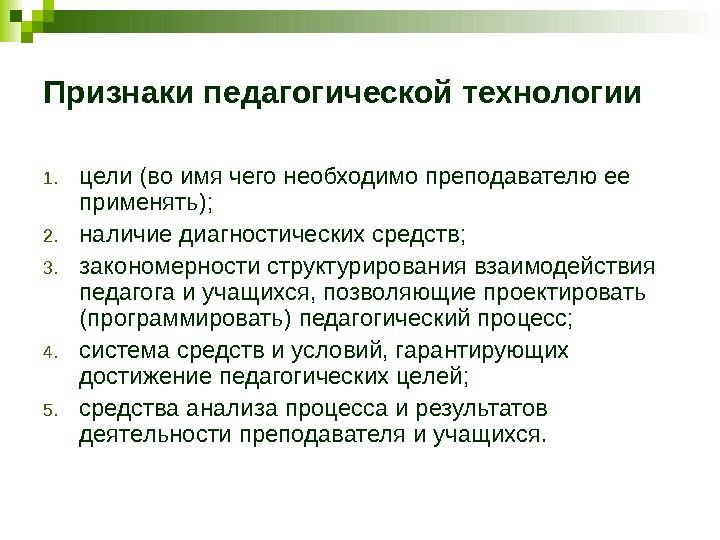 Признаки педагогической технологии

1. цели (во имя чего необходимо преподавателю ее применять);
2. наличие диагностических средств;
3. закономерности структурирования взаимодействия педагога и учащихся, позволяющие проектировать (программировать) педагогический процесс;
4. система средств и условий, гарантирующих достижение педагогических целей;
5. средства анализа процесса и результатов деятельности преподавателя и учащихся.